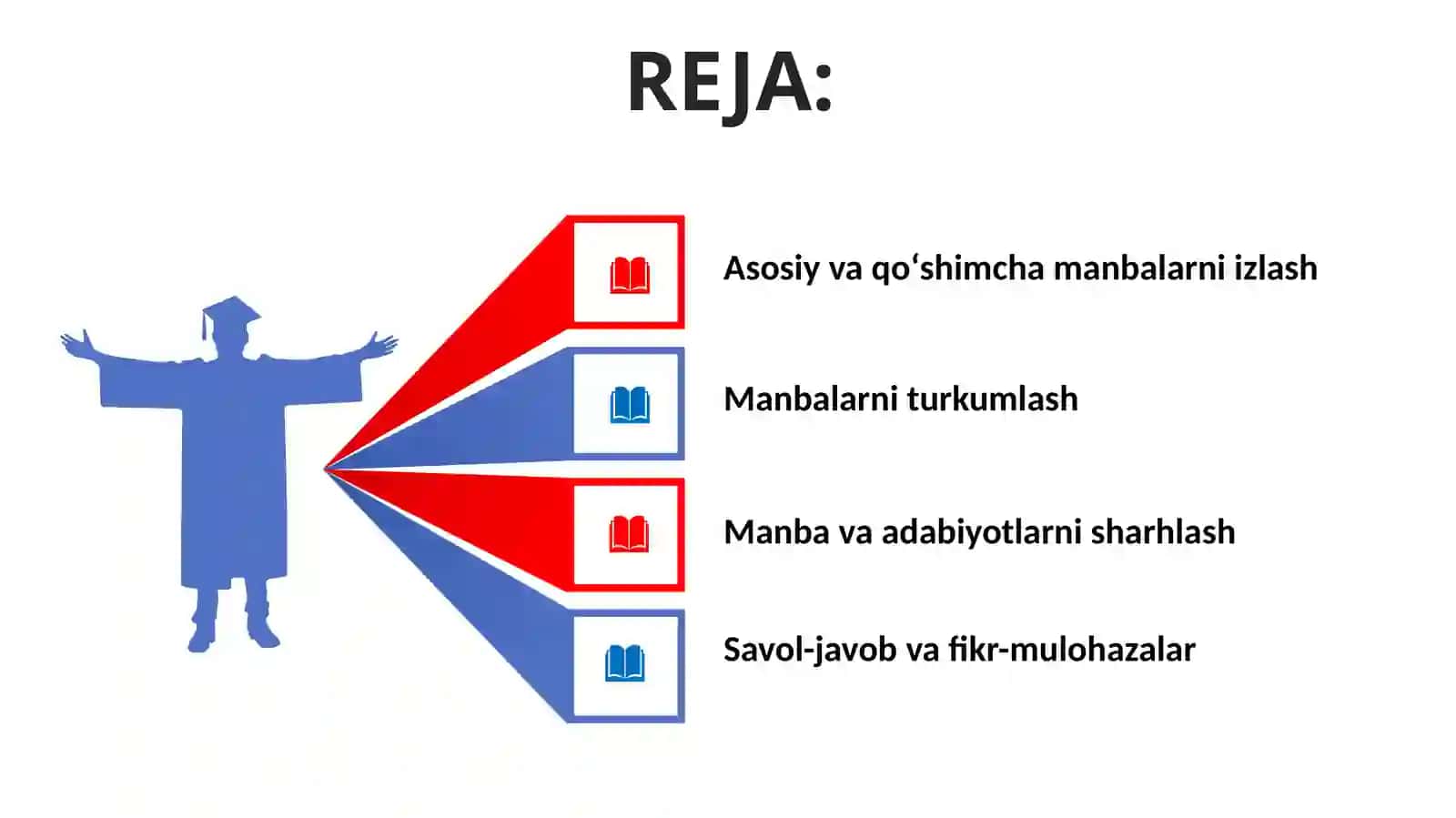 REJA:

Asosiy va qo‘shimcha manbalarni izlash

Manbalarni turkumlash

Manba va adabiyotlarni sharhlash

Savol-javob va fikr-mulohazalar